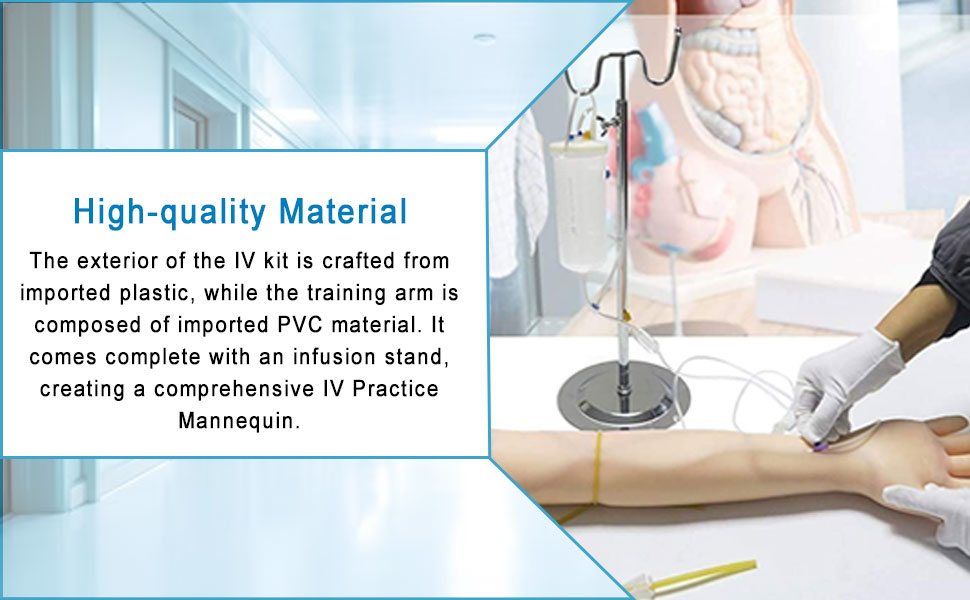 High-quality Material

The exterior of the IV kit is crafted from imported plastic, while the training arm is composed of imported PVC material. It comes complete with an infusion stand, creating a comprehensive IV Practice Mannequin.